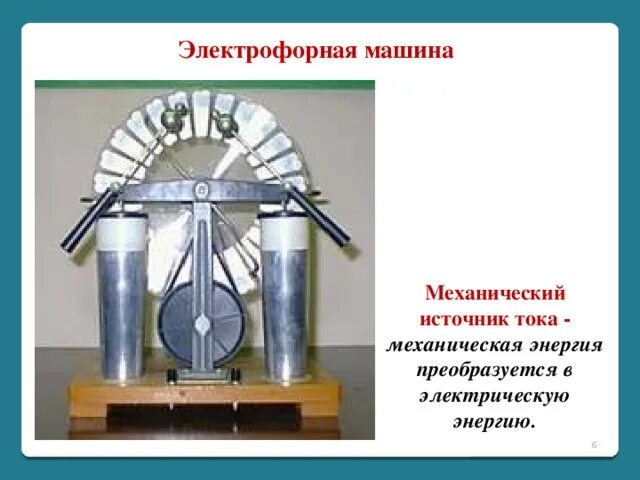 Электрофорная машина

Механический источник тока - механическая энергия преобразуется в электрическую энергию.

6